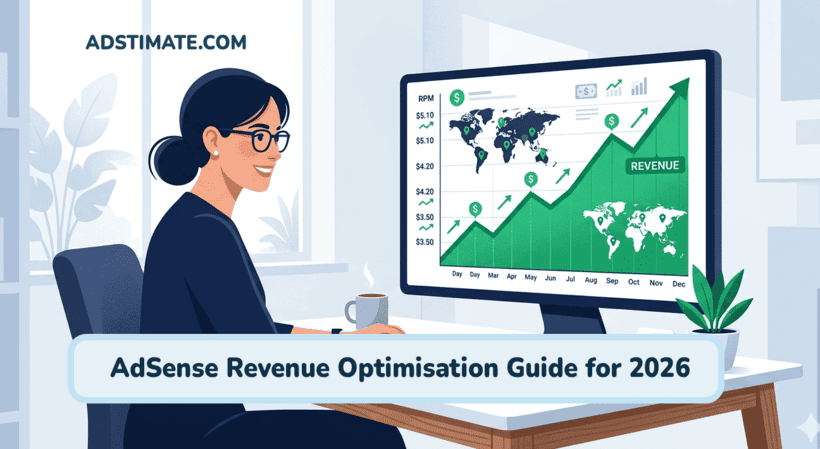 ADSTIMATE.COM

RPM

$5.10

$5.10

$4.20

$4.20

$3.50

$3.50

REVENUE

Day Day Mar Apr May Jun Jul Aug Sep Oct Nov Dec

AdSense Revenue Optimisation Guide for 2026